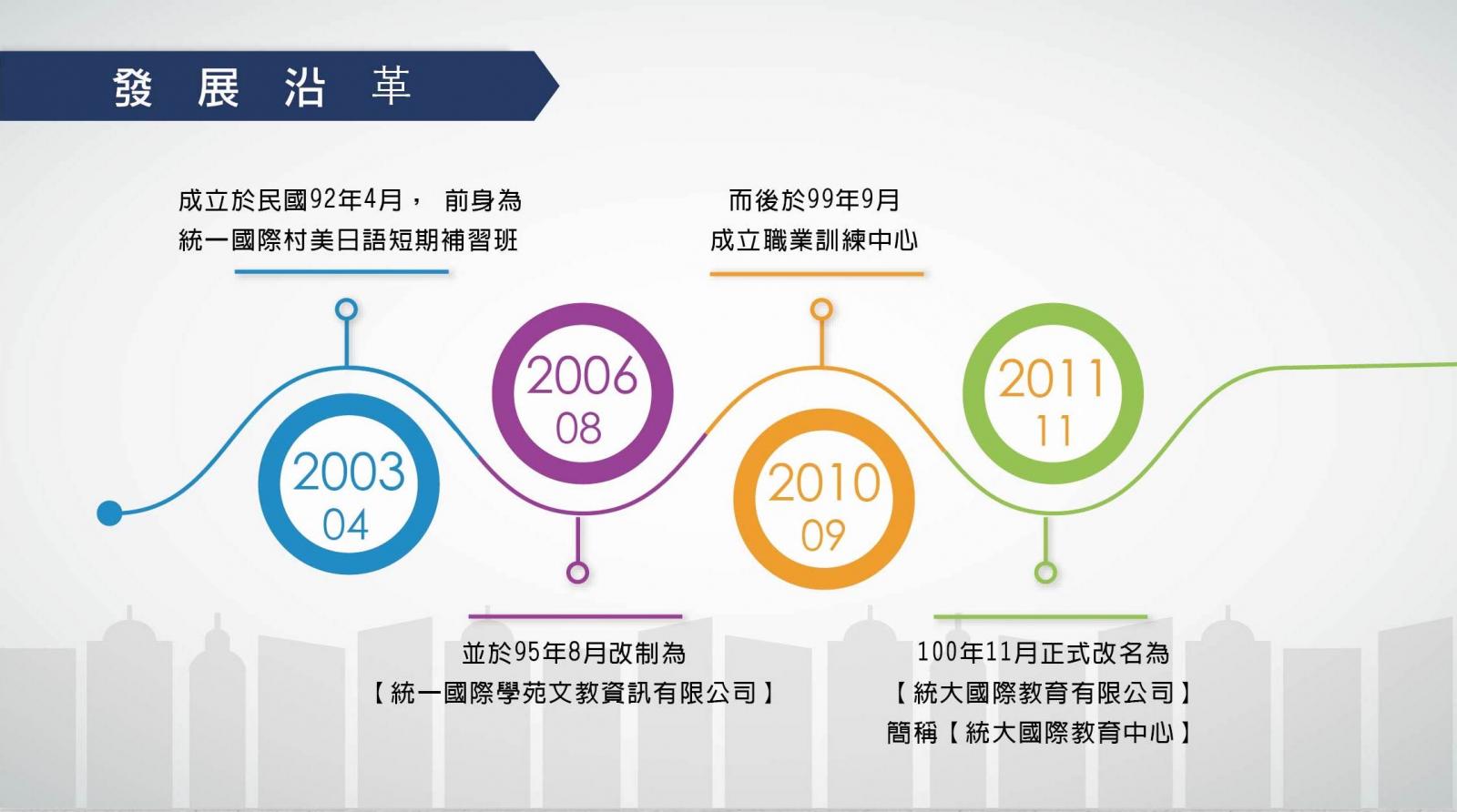 發 展 沿 革

成立於民國92年4月， 前身為
統一國際村美日語短期補習班

2003
04

2006
08

並於95年8月改制為
【統一國際學苑文教資訊有限公司】

而後於99年9月
成立職業訓練中心

2010
09

2011
11

100年11月正式改名為
【統大國際教育有限公司】
簡稱【統大國際教育中心】